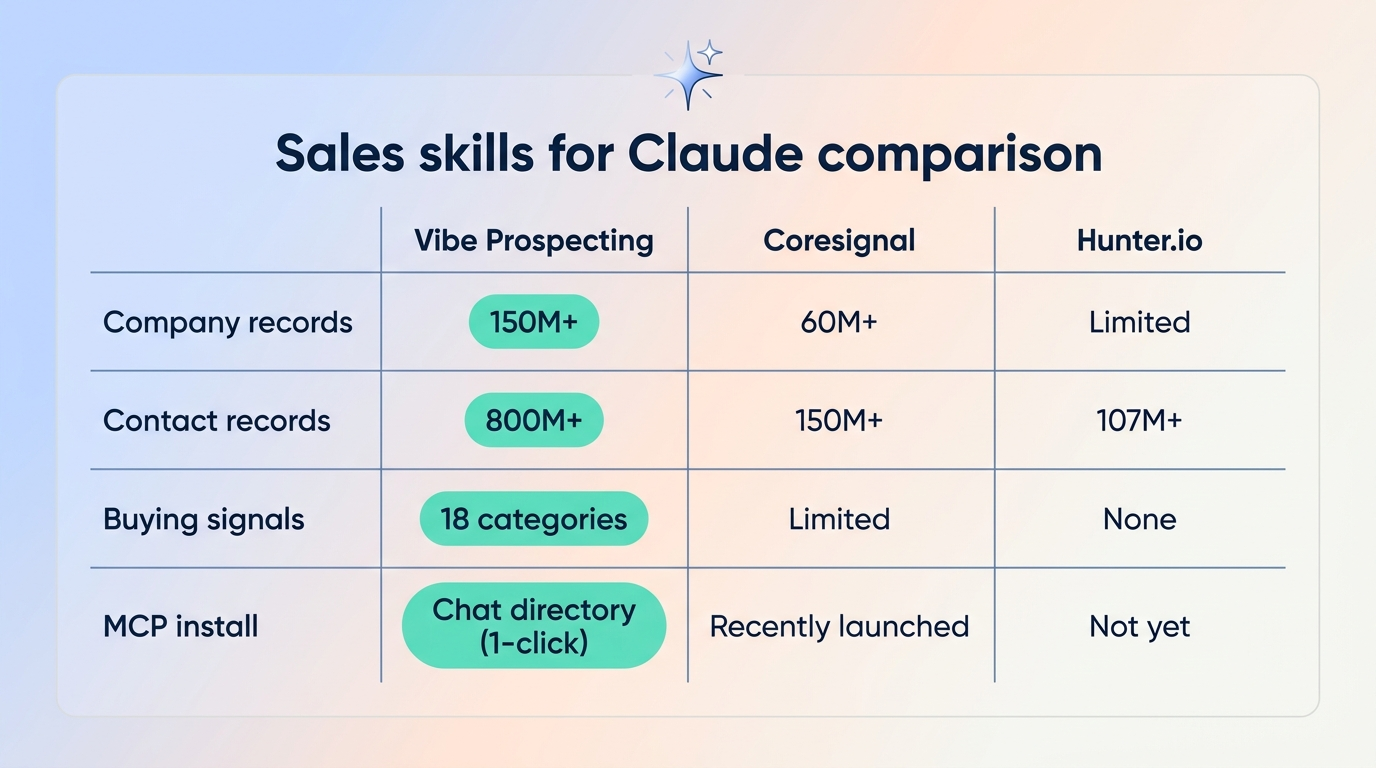 Sales skills for Claude comparison

| | Vibe Prospecting | Coresignal | Hunter.io |
|---|---|---|---|
| Company records | 150M+ | 60M+ | Limited |
| Contact records | 800M+ | 150M+ | 107M+ |
| Buying signals | 18 categories | Limited | None |
| MCP install | Chat directory (1-click) | Recently launched | Not yet |